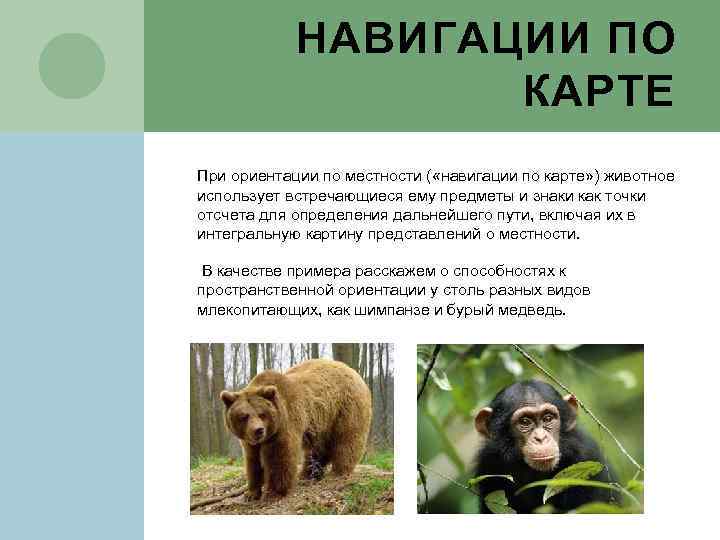 НАВИГАЦИИ ПО КАРТЕ

При ориентации по местности («навигации по карте») животное использует встречающиеся ему предметы и знаки как точки отсчета для определения дальнейшего пути, включая их в интегральную картину представлений о местности.

В качестве примера расскажем о способностях к пространственной ориентации у столь разных видов млекопитающих, как шимпанзе и бурый медведь.